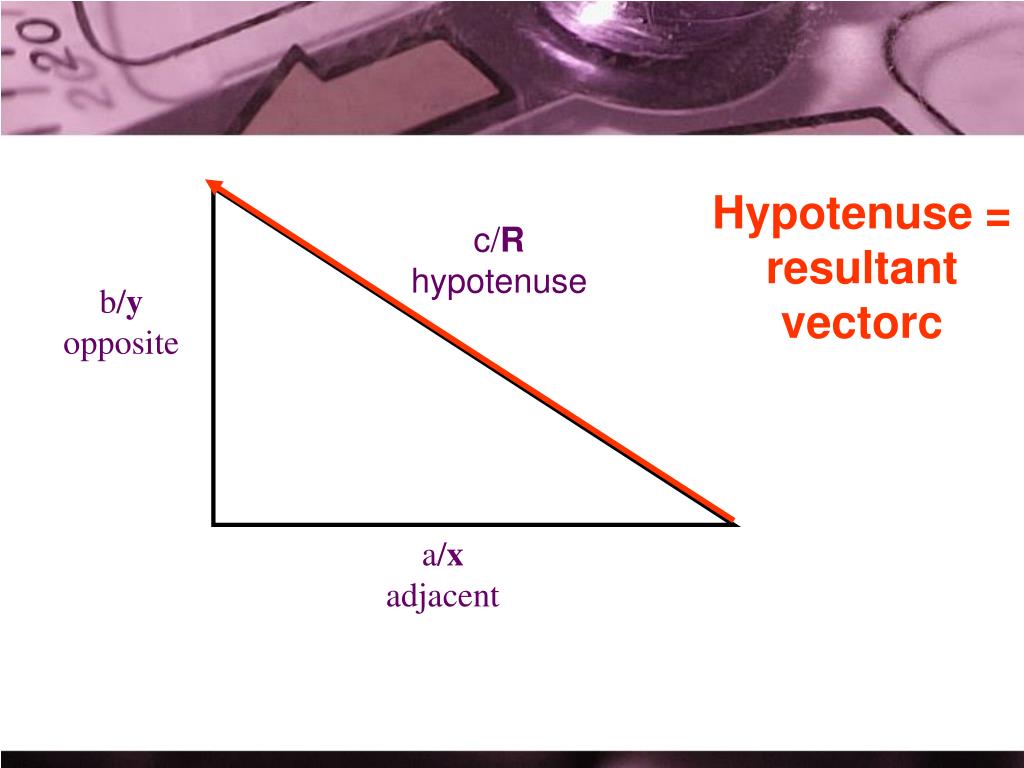 Hypotenuse = resultant vectorc

c/R
hypotenuse

b/y
opposite

a/x
adjacent